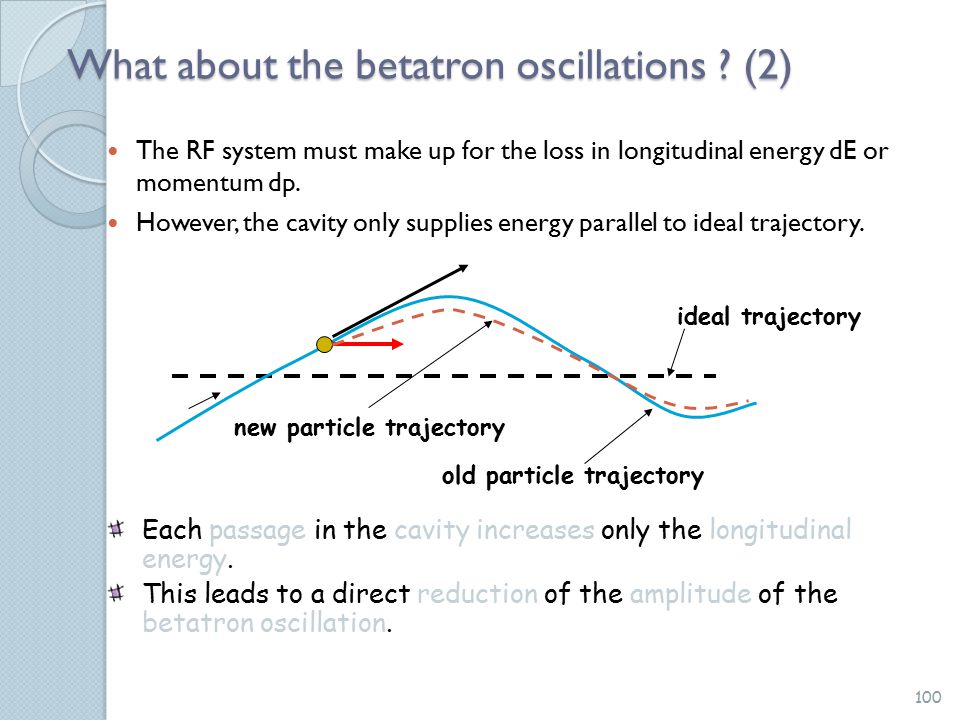 What about the betatron oscillations ? (2)

The RF system must make up for the loss in longitudinal energy dE or momentum dp.

However, the cavity only supplies energy parallel to ideal trajectory.

ideal trajectory

new particle trajectory

old particle trajectory

Each passage in the cavity increases only the longitudinal energy.

This leads to a direct reduction of the amplitude of the betatron oscillation.

100